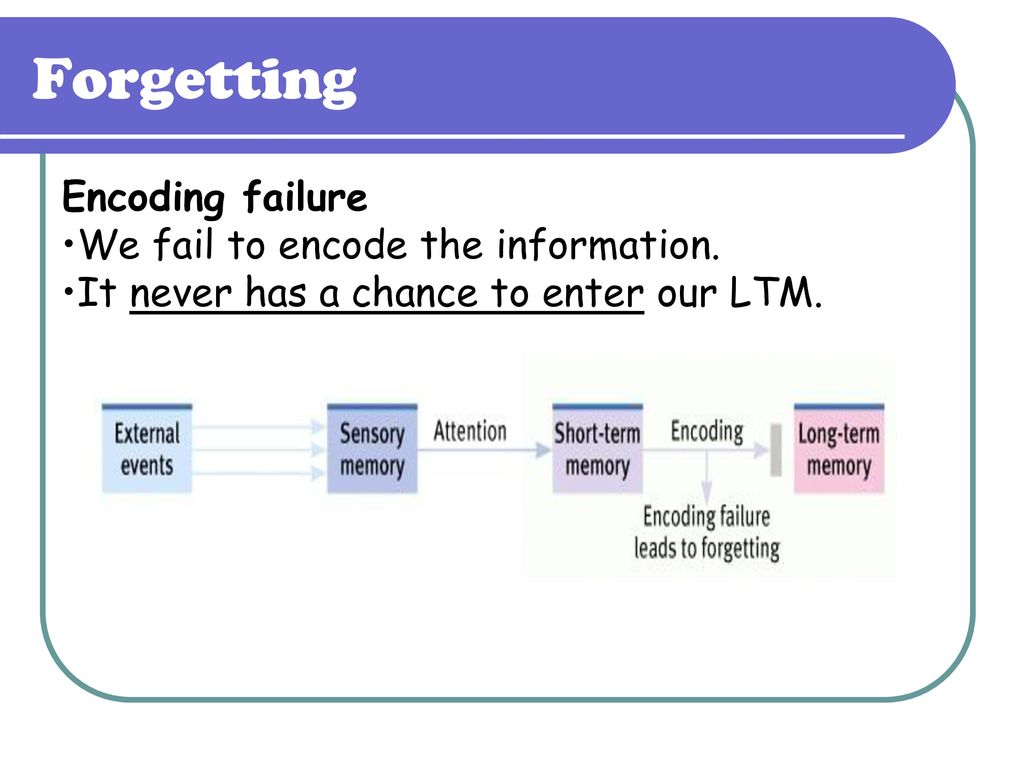 Forgetting

Encoding failure
•We fail to encode the information.
•It never has a chance to enter our LTM.

External events
Sensory memory
Attention
Short-term memory
Encoding
Long-term memory
Encoding failure leads to forgetting